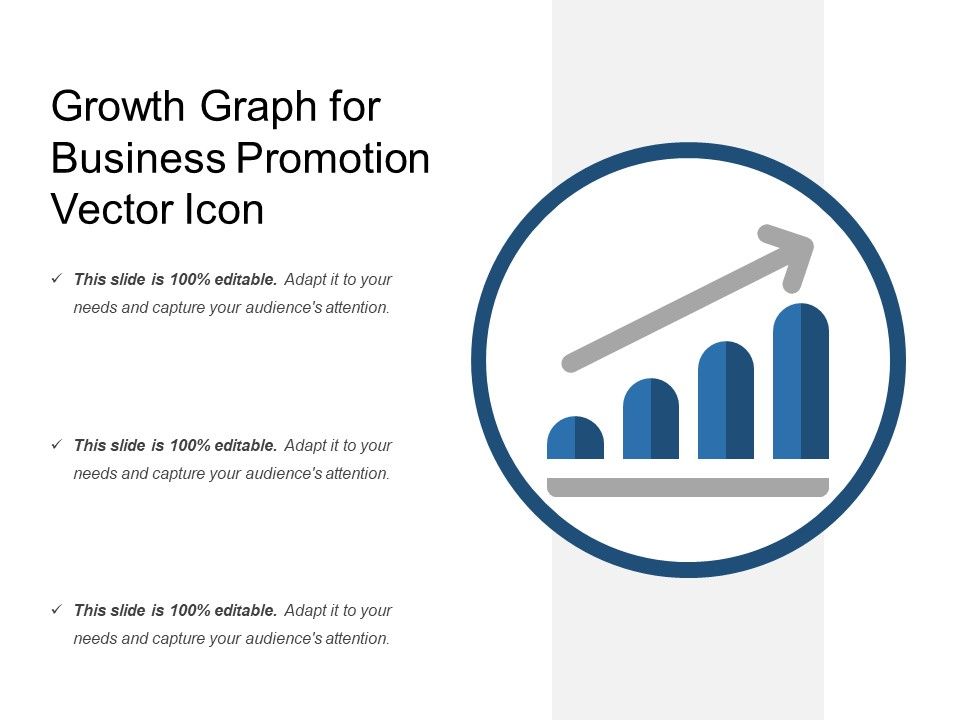 Growth Graph for Business Promotion Vector Icon

✓ This slide is 100% editable. Adapt it to your needs and capture your audience's attention.

✓ This slide is 100% editable. Adapt it to your needs and capture your audience's attention.

✓ This slide is 100% editable. Adapt it to your needs and capture your audience's attention.